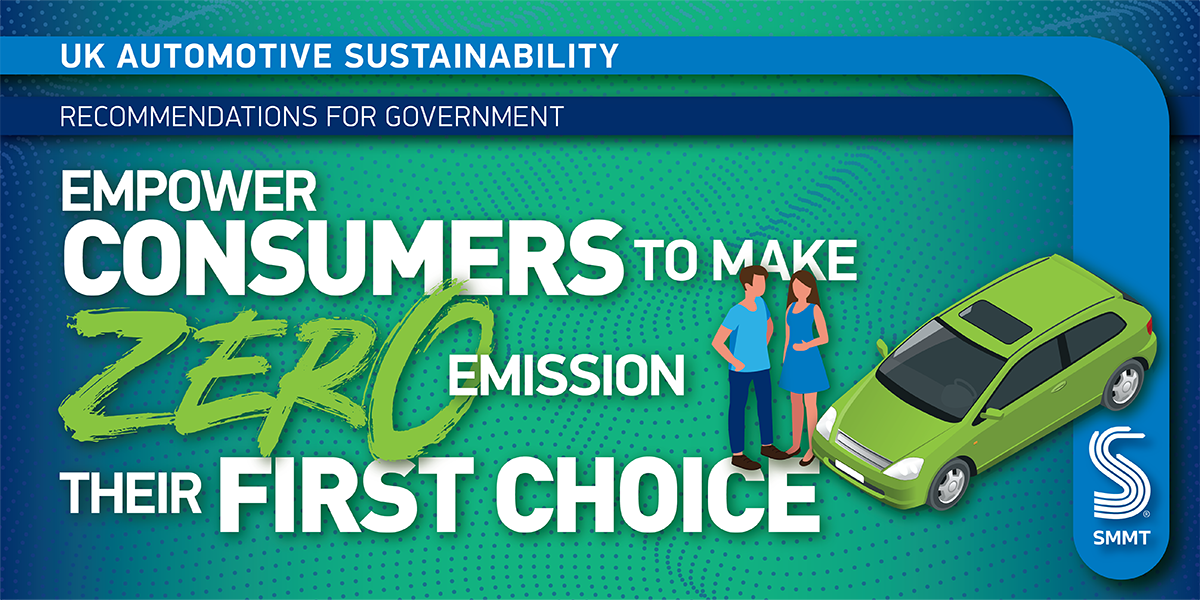 UK AUTOMOTIVE SUSTAINABILITY

RECOMMENDATIONS FOR GOVERNMENT

EMPOWER CONSUMERS TO MAKE ZERO EMISSION THEIR FIRST CHOICE

SMMT